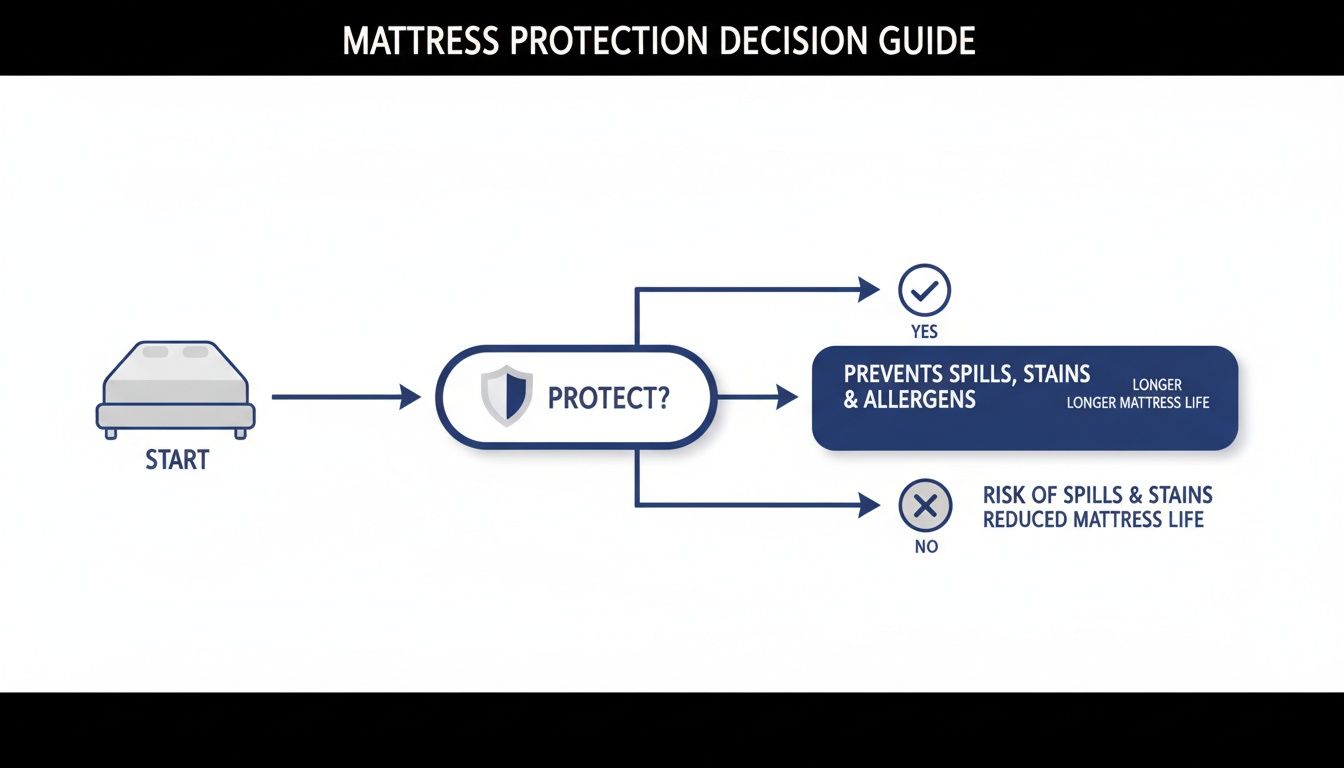 MATTRESS PROTECTION DECISION GUIDE

START

PROTECT?

YES

PREVENTS SPILLS, STAINS & ALLERGENS

LONGER

LONGER MATTRESS LIFE

NO

RISK OF SPILLS & STAINS
REDUCED MATTRESS LIFE